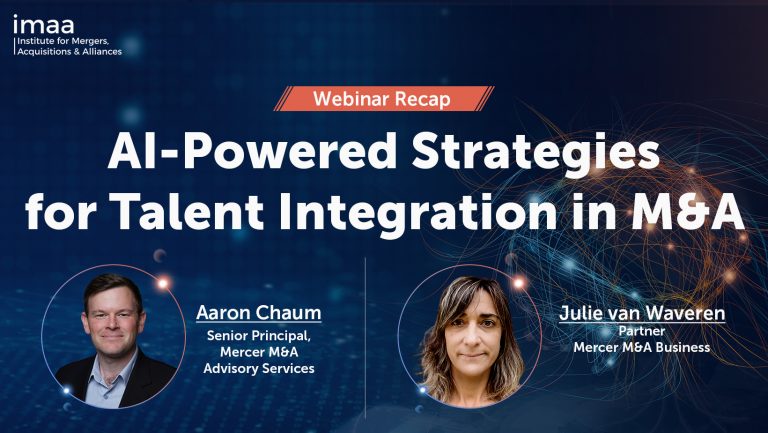 imaa
Institute for Mergers, Acquisitions & Alliances

Webinar Recap

AI-Powered Strategies for Talent Integration in M&A

Aaron Chaum
Senior Principal, Mercer M&A Advisory Services

Julie van Waveren
Partner
Mercer M&A Business